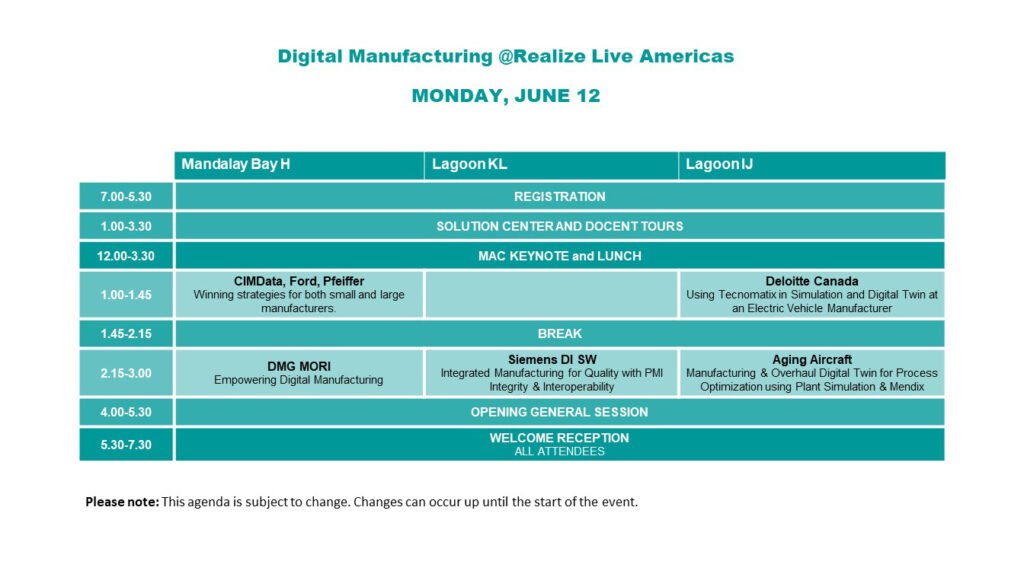 Digital Manufacturing @Realize Live Americas

MONDAY, JUNE 12

| | Mandalay Bay H | Lagoon KL | Lagoon IJ |
|---|---|---|---|
| 7.00-5.30 | REGISTRATION | | |
| 1.00-3.30 | SOLUTION CENTER AND DOCENT TOURS | | |
| 12.00-3.30 | MAC KEYNOTE and LUNCH | | |
| 1.00-1.45 | CIMData, Ford, Pfeiffer Winning strategies for both small and large manufacturers. | | Deloitte Canada Using Tecnomatix in Simulation and Digital Twin at an Electric Vehicle Manufacturer |
| 1.45-2.15 | BREAK | | |
| 2.15-3.00 | DMG MORI Empowering Digital Manufacturing | Siemens DI SW Integrated Manufacturing for Quality with PMI Integrity & Interoperability | Aging Aircraft Manufacturing & Overhaul Digital Twin for Process Optimization using Plant Simulation & Mendix |
| 4.00-5.30 | OPENING GENERAL SESSION | | |
| 5.30-7.30 | WELCOME RECEPTION ALL ATTENDEES | | |

Please note: This agenda is subject to change. Changes can occur up until the start of the event.